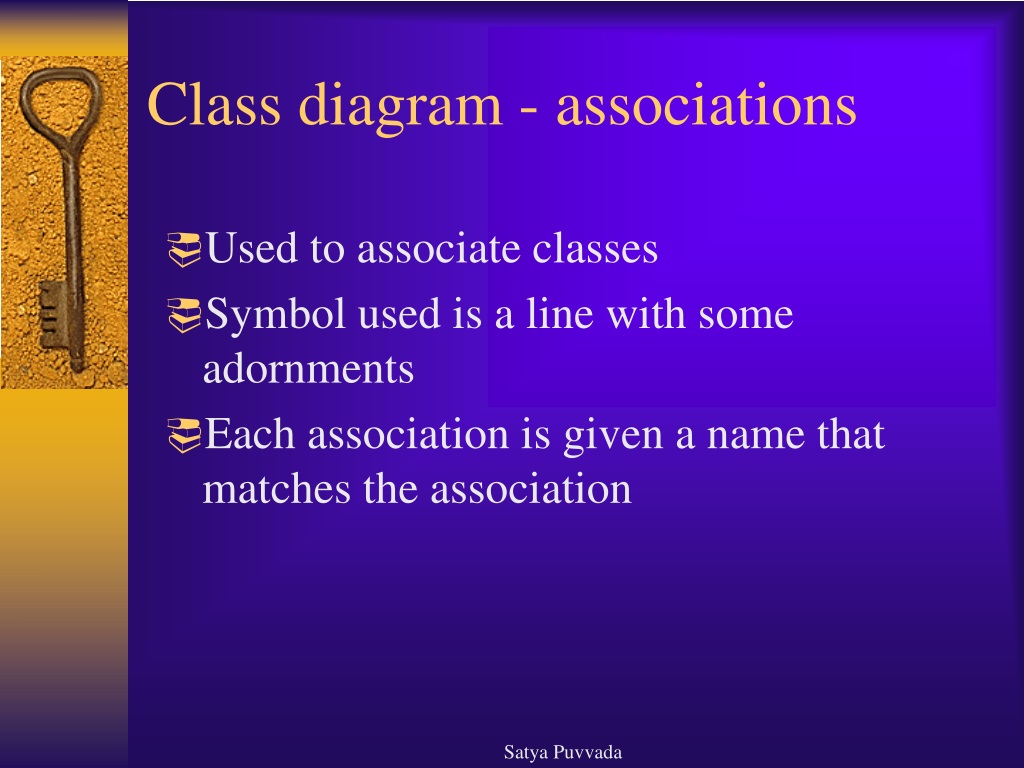 Class diagram - associations

Used to associate classes

Symbol used is a line with some adornments

Each association is given a name that matches the association

Satya Puvvada